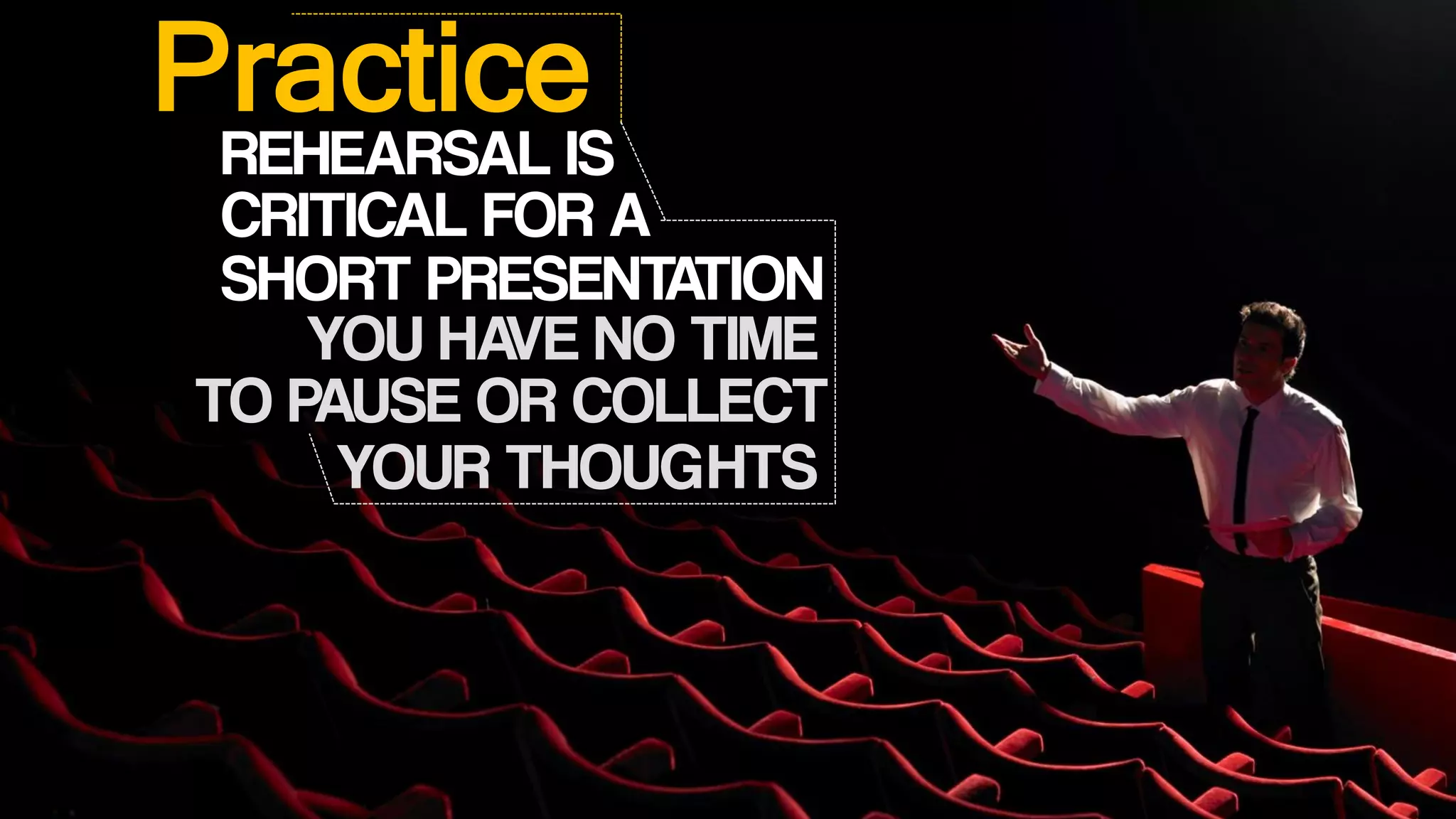 Practice

REHEARSAL IS CRITICAL FOR A SHORT PRESENTATION

YOU HAVE NO TIME TO PAUSE OR COLLECT YOUR THOUGHTS